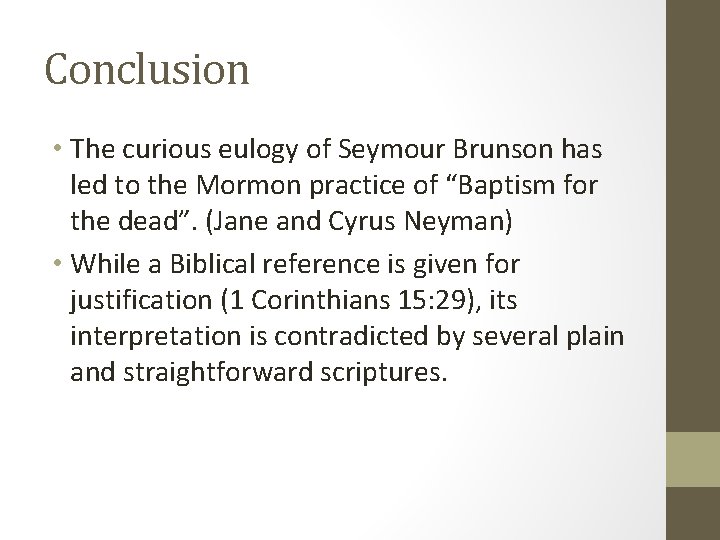 Conclusion

• The curious eulogy of Seymour Brunson has led to the Mormon practice of “Baptism for the dead”. (Jane and Cyrus Neyman)

• While a Biblical reference is given for justification (1 Corinthians 15:29), its interpretation is contradicted by several plain and straightforward scriptures.